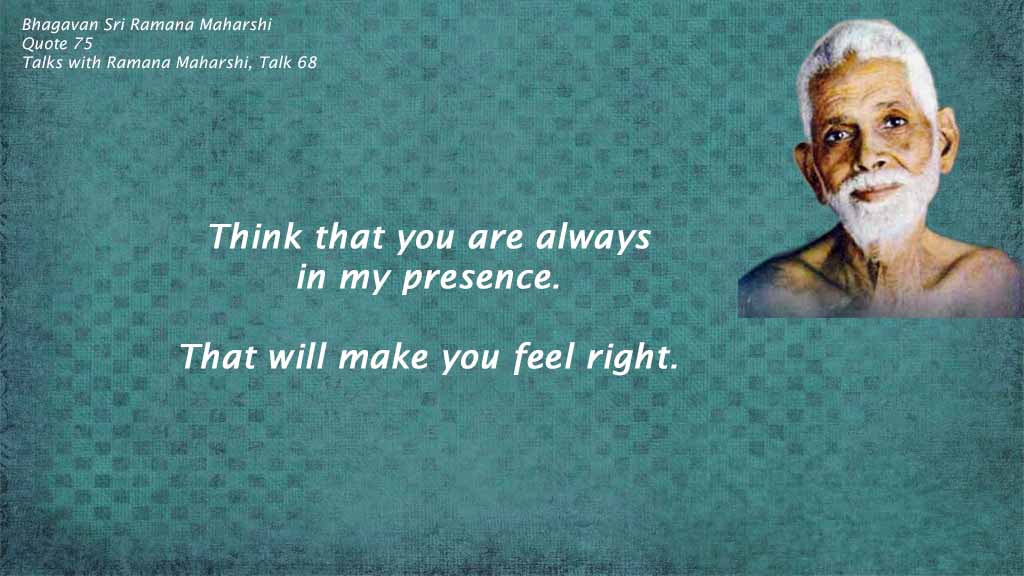 Bhagavan Sri Ramana Maharshi
Quote 75
Talks with Ramana Maharshi, Talk 68

Think that you are always in my presence.

That will make you feel right.